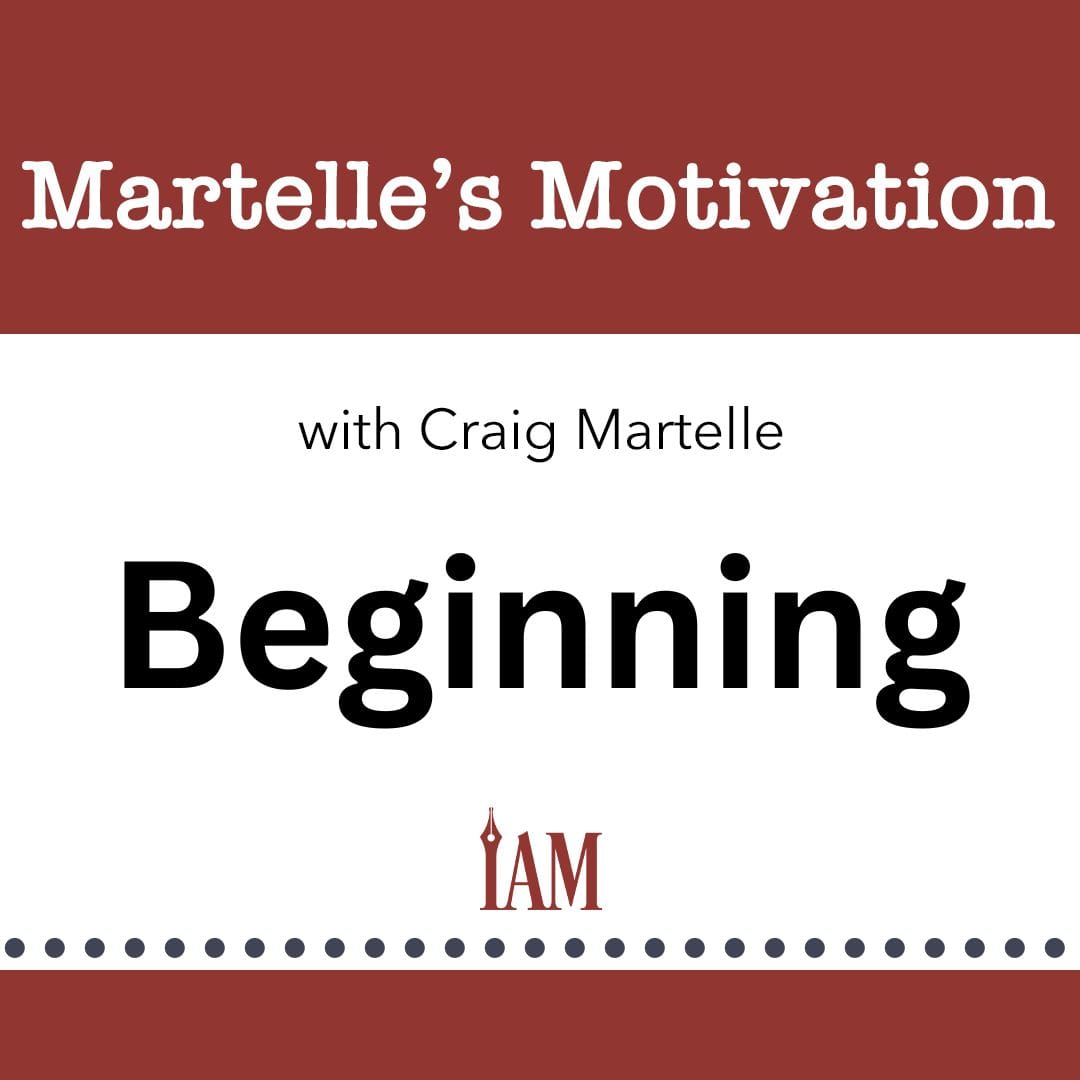 Martelle's Motivation

with Craig Martelle

Beginning

IAM